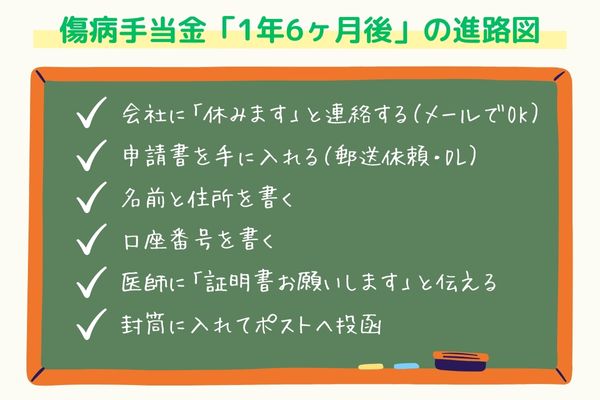 傷病手当金「1年6ヶ月後」の進路図

✓ 会社に「休みます」と連絡する(メールでOK)

✓ 申請書を手に入れる(郵送依頼・DL)

✓ 名前と住所を書く

✓ 口座番号を書く

✓ 医師に「証明書お願いします」と伝える

✓ 封筒に入れてポストへ投函